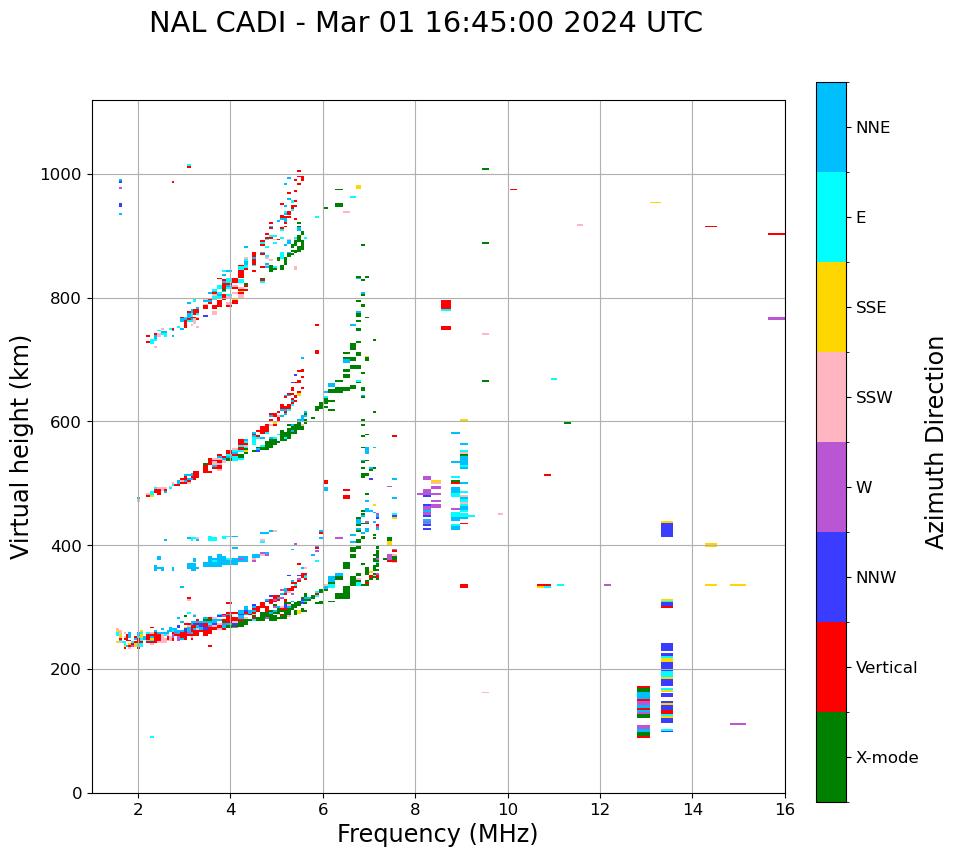 NAL CADI - Mar 01 16:45:00 2024 UTC

Virtual height (km)

1000
800
600
400
200
0

2
4
6
8
10
12
14
16

Frequency (MHz)

NNE
E
SSE
SSW
W
NNW
Vertical
X-mode

Azimuth Direction